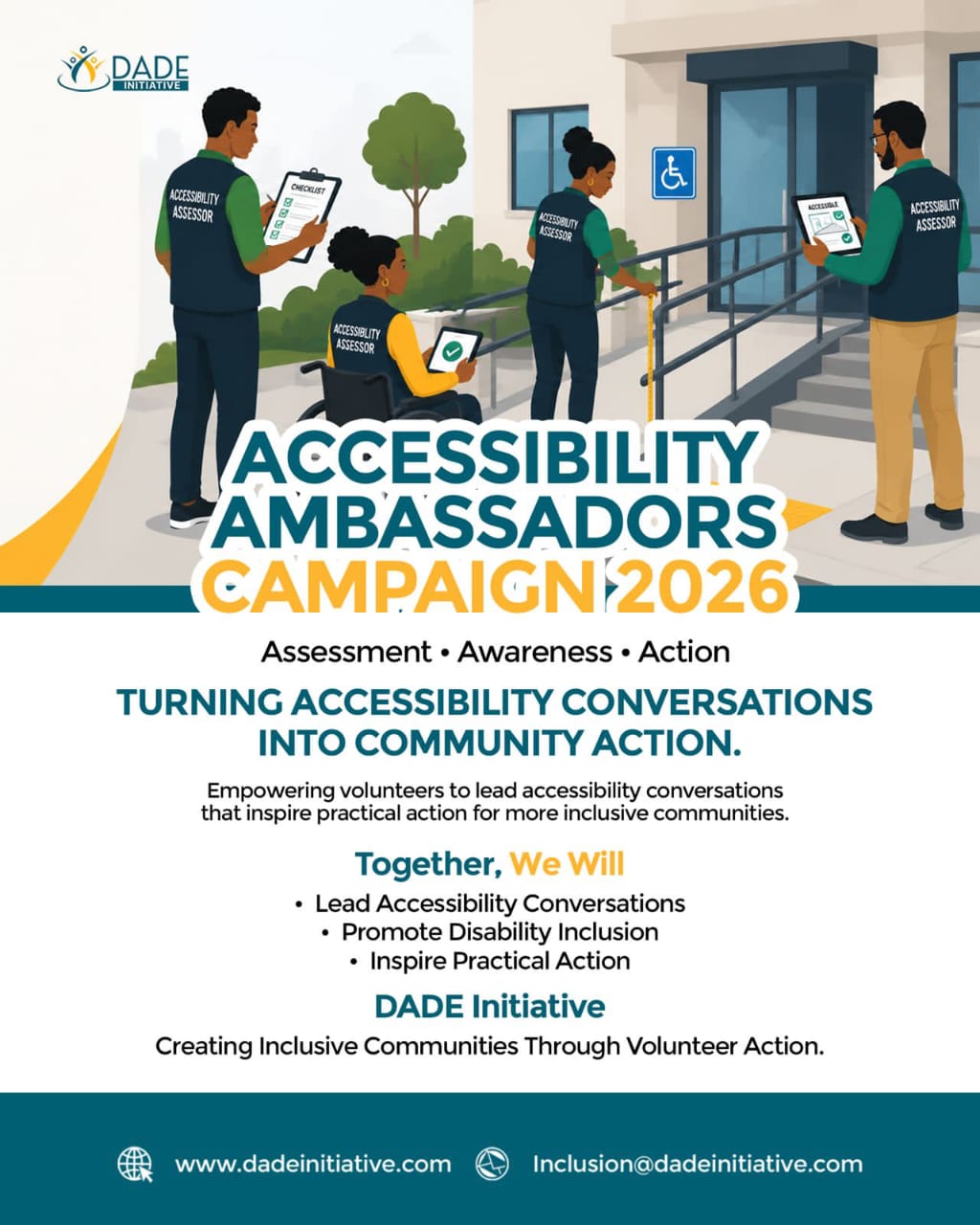 DADE INITIATIVE

ACCESSIBILITY ASSESSOR

CHECKLIST

ACCESSIBILITY ASSESSOR

ACCESSIBILITY ASSESSOR

ACCESSIBLE

ACCESSIBILITY ASSESSOR

ACCESSIBILITY AMBASSADORS CAMPAIGN 2026

Assessment • Awareness • Action

TURNING ACCESSIBILITY CONVERSATIONS INTO COMMUNITY ACTION.

Empowering volunteers to lead accessibility conversations that inspire practical action for more inclusive communities.

Together, We Will

• Lead Accessibility Conversations
• Promote Disability Inclusion
• Inspire Practical Action

DADE Initiative

Creating Inclusive Communities Through Volunteer Action.

www.dadeinitiative.com

Inclusion@dadeinitiative.com